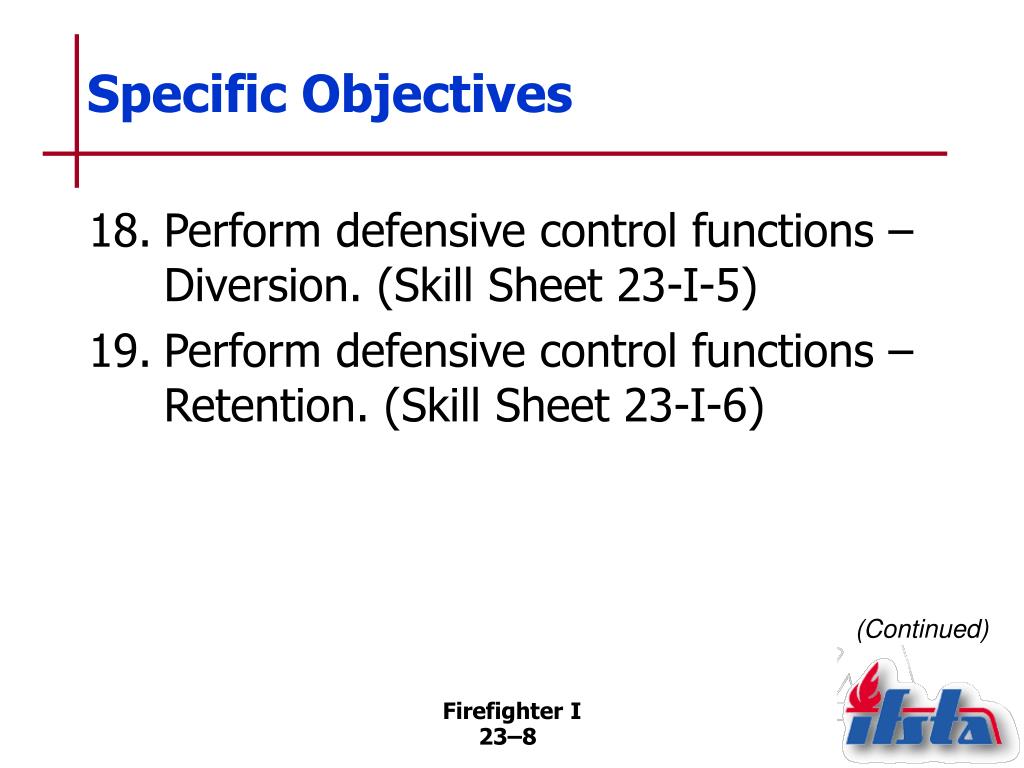 Specific Objectives

18. Perform defensive control functions – Diversion. (Skill Sheet 23-I-5)

19. Perform defensive control functions – Retention. (Skill Sheet 23-I-6)

(Continued)

Firefighter I
23–8

ifsta